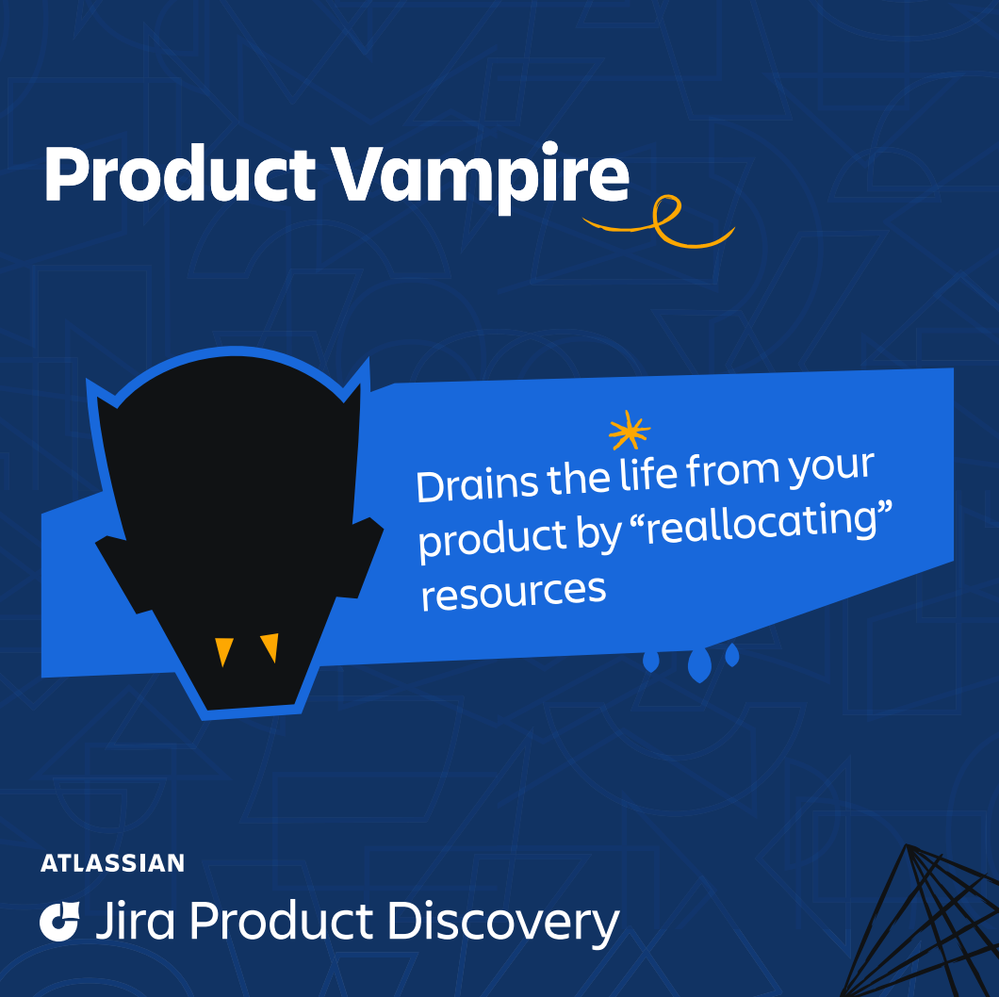 Product Vampire

Drains the life from your product by “reallocating” resources

ATLASSIAN
Jira Product Discovery